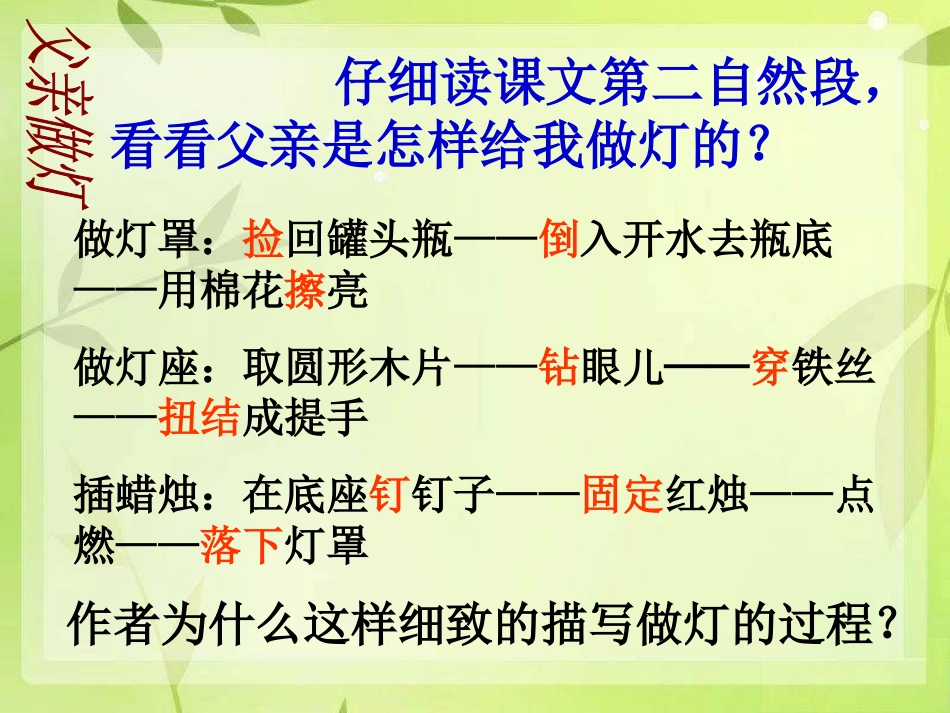 父亲做灯

仔细读课文第二自然段，看看父亲是怎样给我做灯的？

做灯罩：捡回罐头瓶——倒入开水去瓶底——用棉花擦亮

做灯座：取圆形木片——钻眼儿——穿铁丝——扭结成提手

插蜡烛：在底座钉钉子——固定红烛——点燃——落下灯罩

作者为什么这样细致的描写做灯的过程？